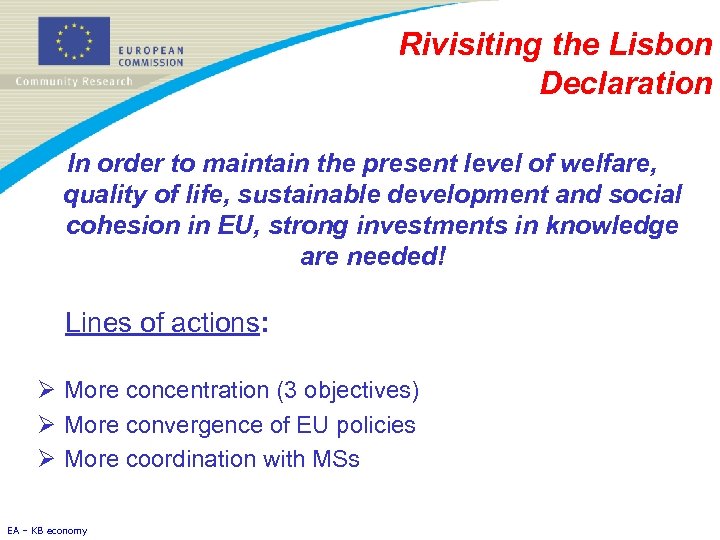 EUROPEAN COMMISSION
Community Research

Rivisiting the Lisbon Declaration

In order to maintain the present level of welfare, quality of life, sustainable development and social cohesion in EU, strong investments in knowledge are needed!

Lines of actions:

➢ More concentration (3 objectives)
➢ More convergence of EU policies
➢ More coordination with MSs

EA – KB economy